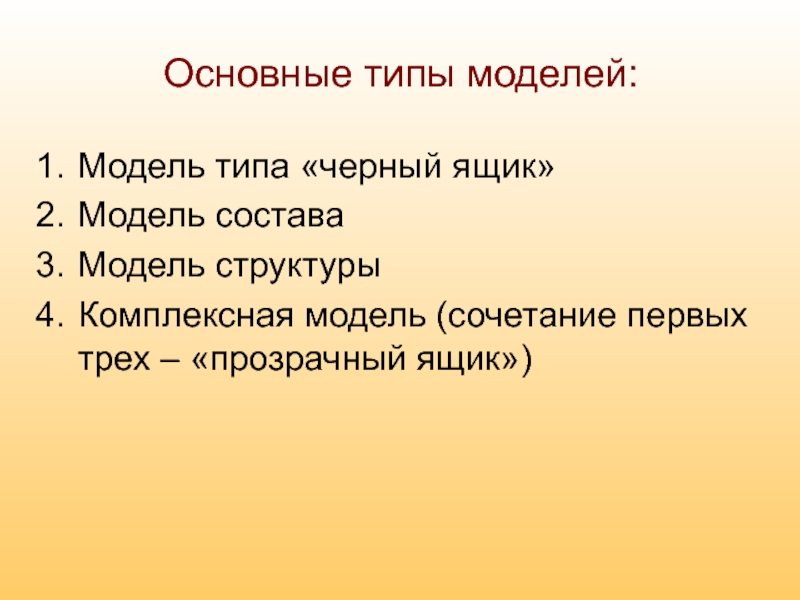 Основные типы моделей:

1. Модель типа «черный ящик»
2. Модель состава
3. Модель структуры
4. Комплексная модель (сочетание первых трех – «прозрачный ящик»)